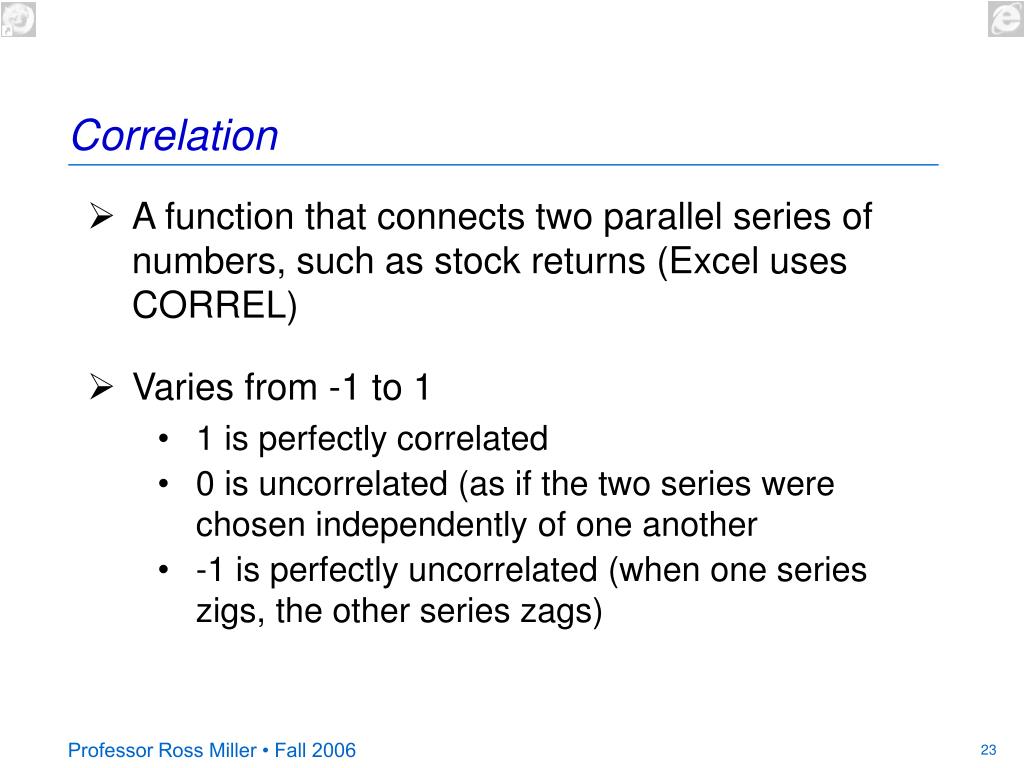 Correlation

➢ A function that connects two parallel series of numbers, such as stock returns (Excel uses CORREL)

➢ Varies from -1 to 1
• 1 is perfectly correlated
• 0 is uncorrelated (as if the two series were chosen independently of one another
• -1 is perfectly uncorrelated (when one series zigs, the other series zags)

Professor Ross Miller • Fall 2006

23